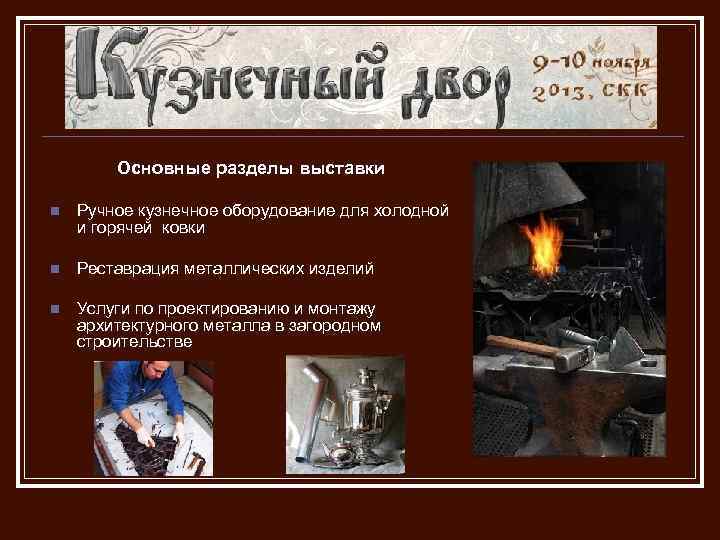 Кузнечный двор

9-10 ноября 2013, СКК

Основные разделы выставки

Ручное кузнечное оборудование для холодной и горячей ковки

Реставрация металлических изделий

Услуги по проектированию и монтажу архитектурного металла в загородном строительстве